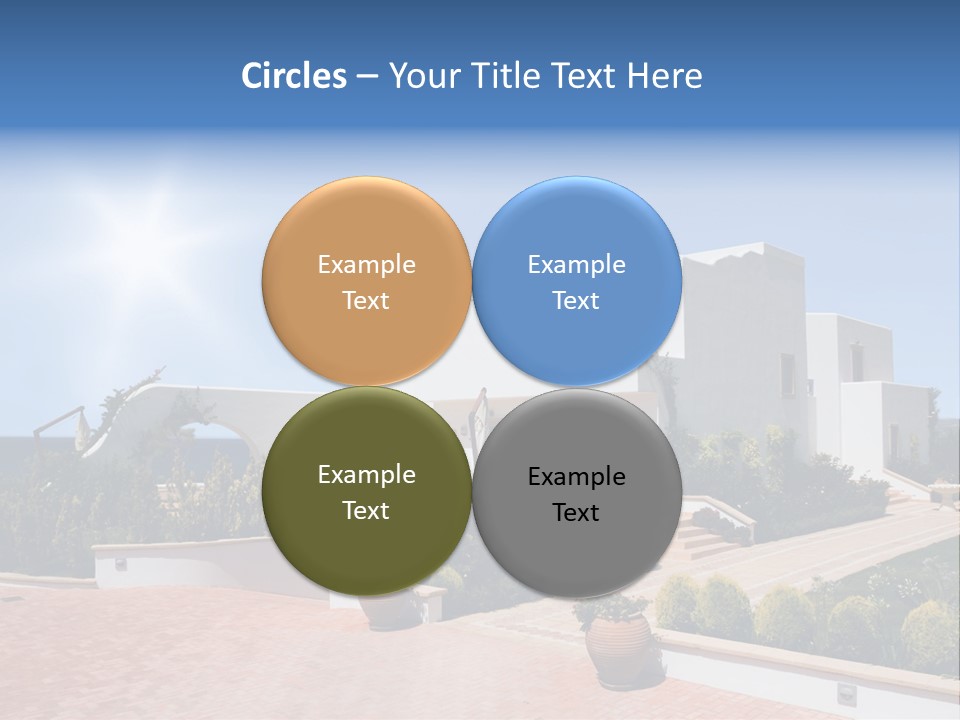 Circles – Your Title Text Here

Example Text

Example Text

Example Text

Example Text